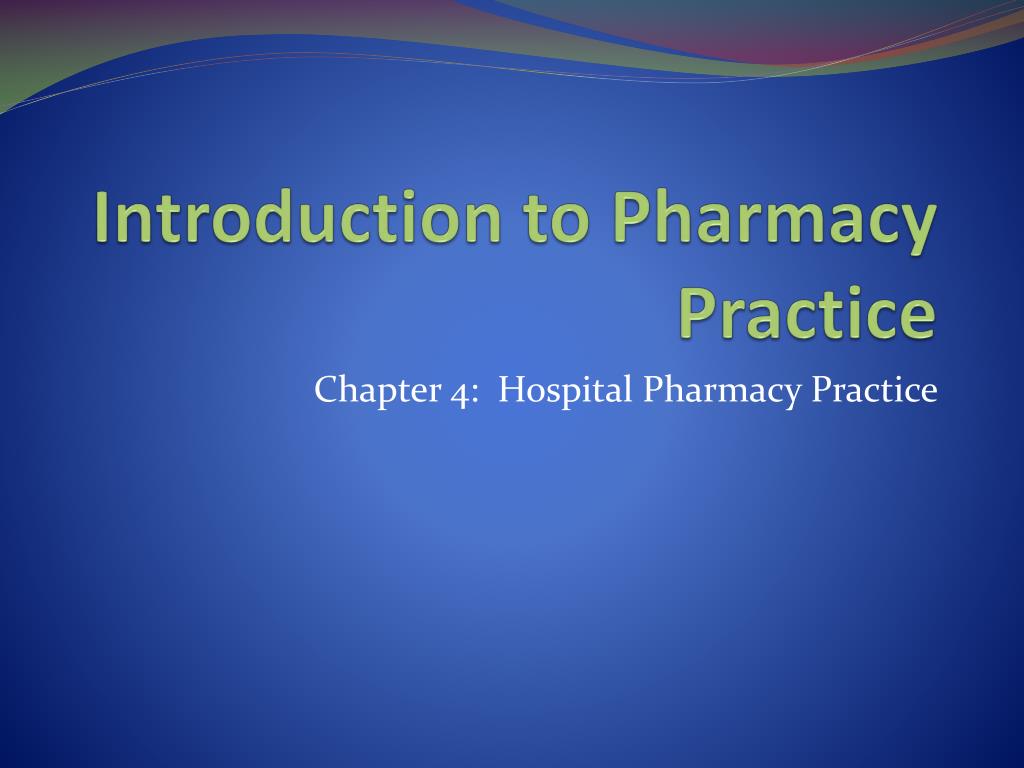 Introduction to Pharmacy Practice

Chapter 4: Hospital Pharmacy Practice